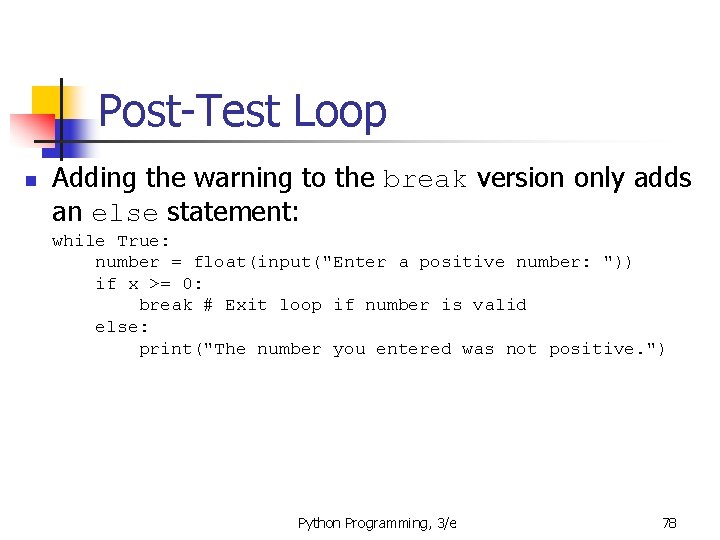 Post-Test Loop

Adding the warning to the break version only adds an else statement:

while True:
    number = float(input("Enter a positive number: "))
    if x >= 0:
        break # Exit loop if number is valid
    else:
        print("The number you entered was not positive.")

Python Programming, 3/e

78